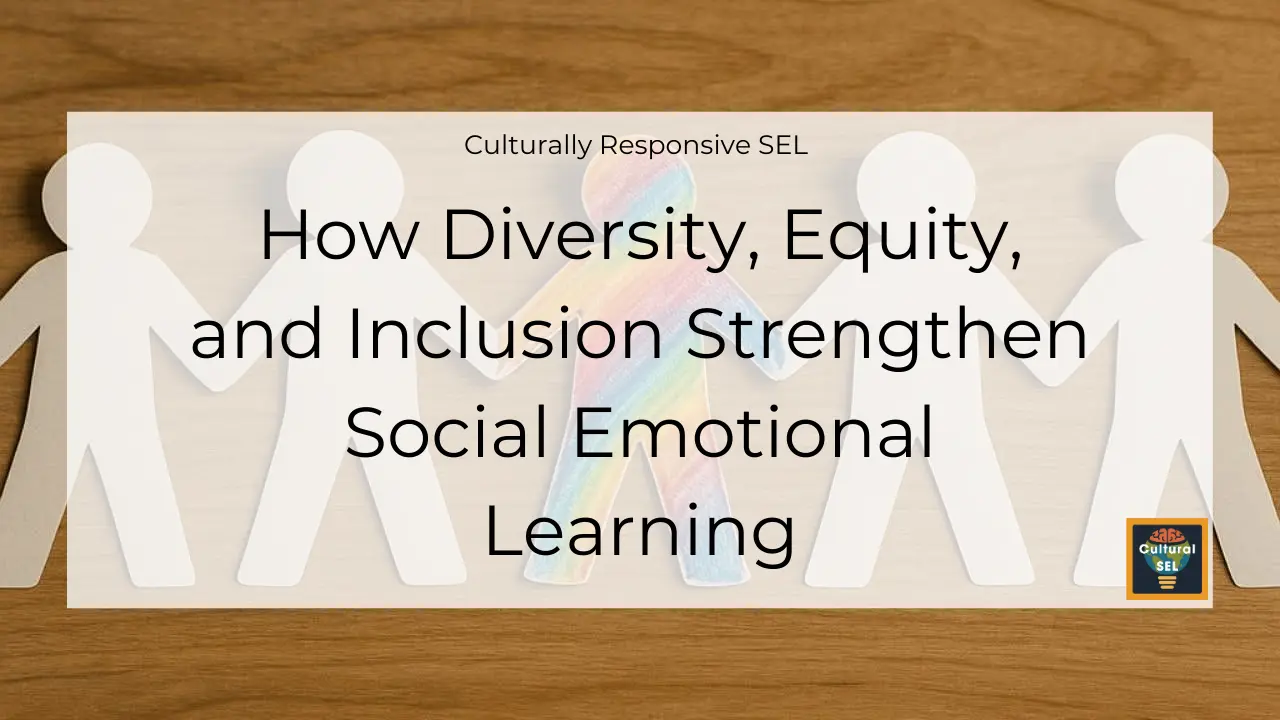 Culturally Responsive SEL

How Diversity, Equity, and Inclusion Strengthen Social Emotional Learning

Cultural SEL